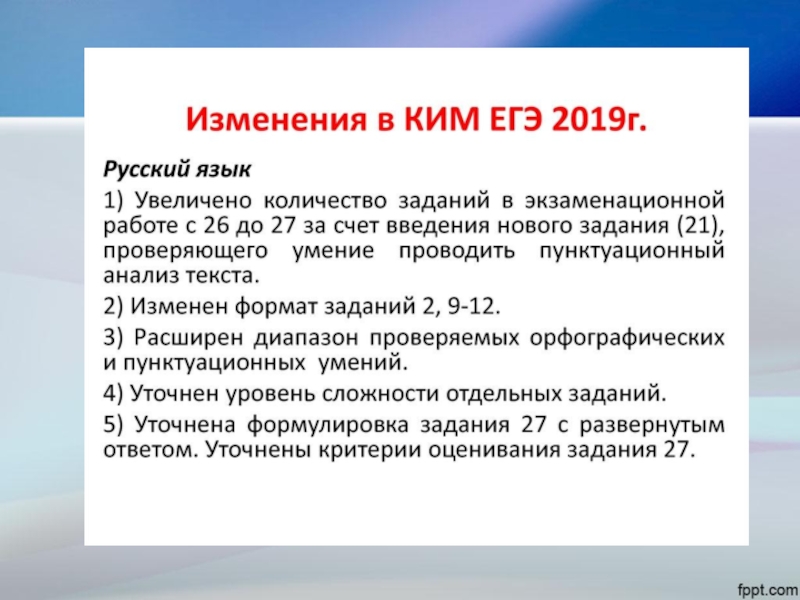 Изменения в КИМ ЕГЭ 2019г.

Русский язык

1) Увеличено количество заданий в экзаменационной работе с 26 до 27 за счет введения нового задания (21), проверяющего умение проводить пунктуационный анализ текста.

2) Изменен формат заданий 2, 9-12.

3) Расширен диапазон проверяемых орфографических и пунктуационных умений.

4) Уточнен уровень сложности отдельных заданий.

5) Уточнена формулировка задания 27 с развернутым ответом. Уточнены критерии оценивания задания 27.

fppt.com